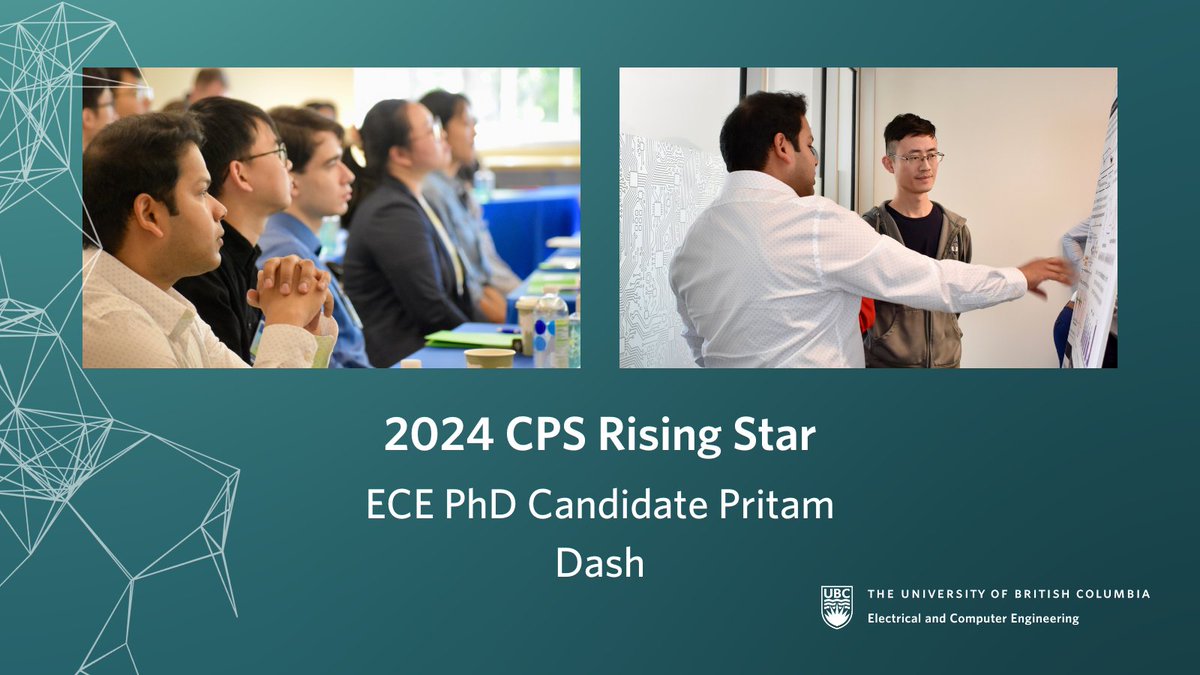 2024 CPS Rising Star

ECE PhD Candidate Pritam Dash

UBC THE UNIVERSITY OF BRITISH COLUMBIA
Electrical and Computer Engineering